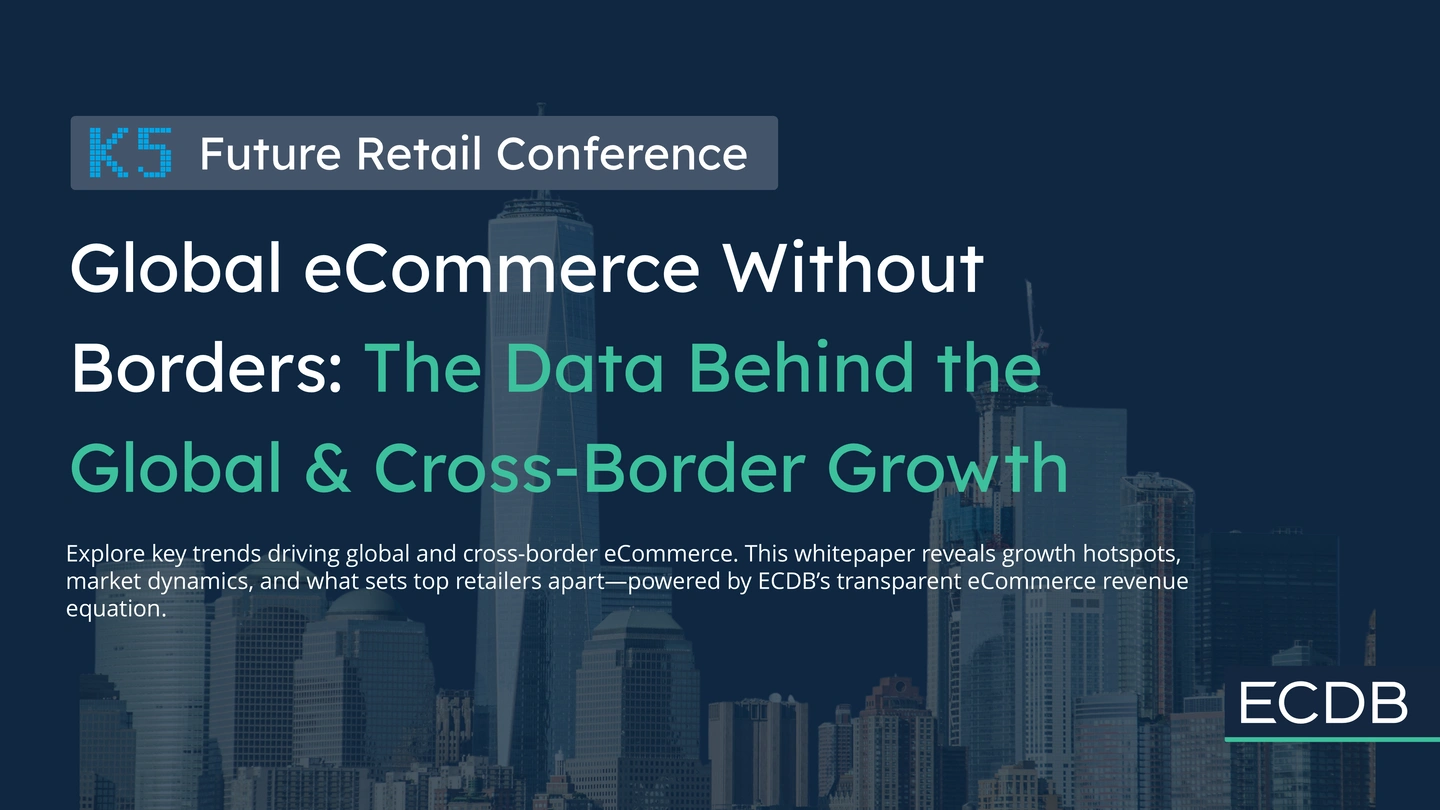 K5 Future Retail Conference

Global eCommerce Without Borders: The Data Behind the Global & Cross-Border Growth

Explore key trends driving global and cross-border eCommerce. This whitepaper reveals growth hotspots, market dynamics, and what sets top retailers apart—powered by ECDB's transparent eCommerce revenue equation.

ECDB